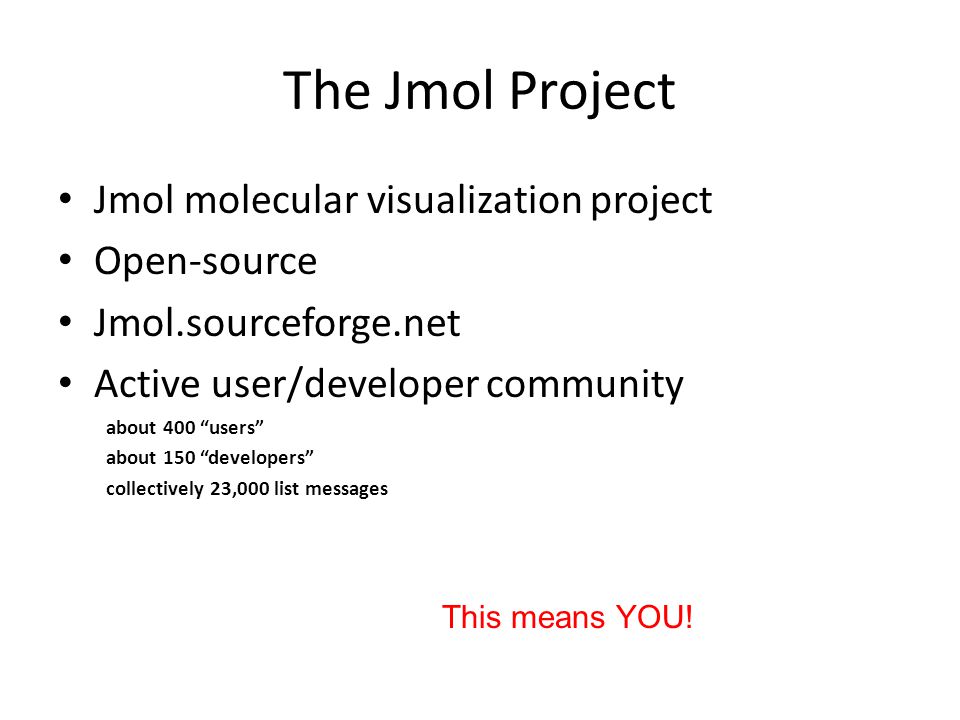 The Jmol Project

• Jmol molecular visualization project
• Open-source
• Jmol.sourceforge.net
• Active user/developer community

about 400 “users”
about 150 “developers”
collectively 23,000 list messages

This means YOU!